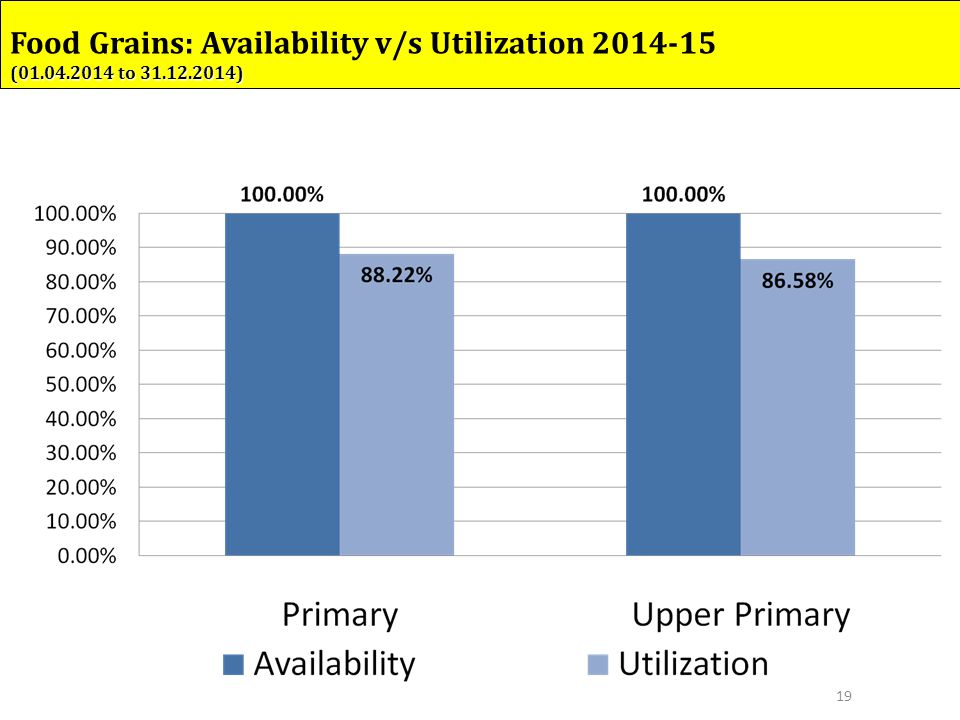 Food Grains: Availability v/s Utilization 2014-15
(01.04.2014 to 31.12.2014)

100.00%
90.00%
80.00%
70.00%
60.00%
50.00%
40.00%
30.00%
20.00%
10.00%
0.00%

100.00%
88.22%
100.00%
86.58%

Primary
Upper Primary

Availability
Utilization

19